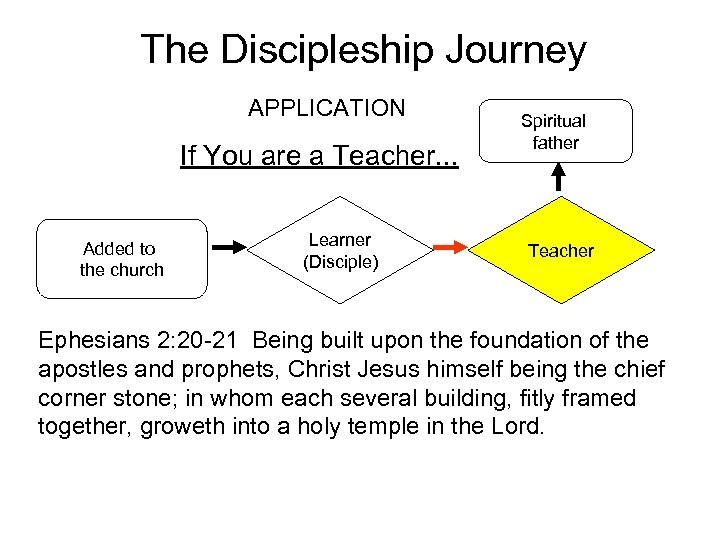 The Discipleship Journey

APPLICATION

If You are a Teacher...

Spiritual father

Added to the church

Learner (Disciple)

Teacher

Ephesians 2:20-21 Being built upon the foundation of the apostles and prophets, Christ Jesus himself being the chief corner stone; in whom each several building, fitly framed together, groweth into a holy temple in the Lord.